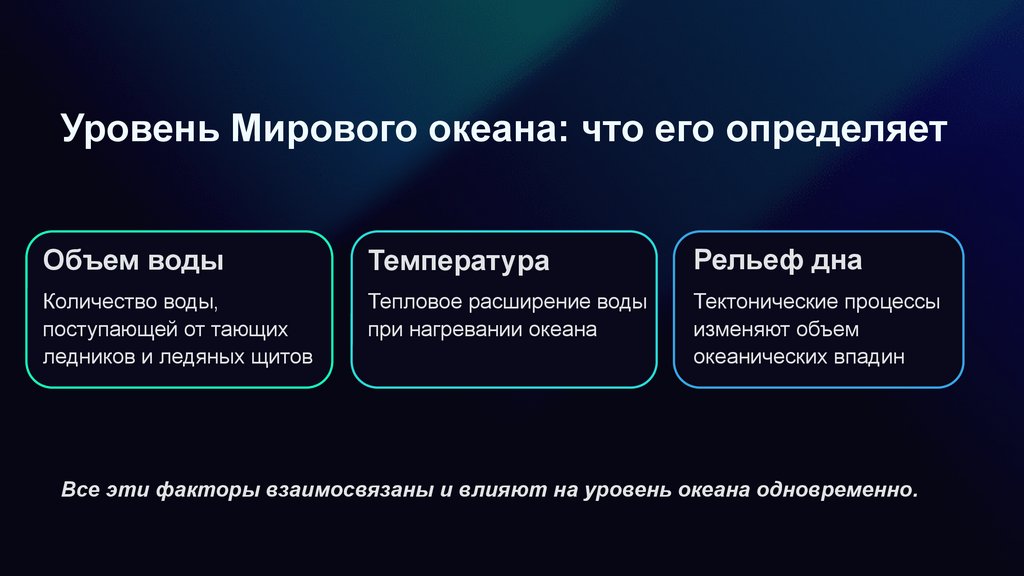 Уровень Мирового океана: что его определяет

Объем воды

Количество воды, поступающей от тающих ледников и ледяных щитов

Температура

Тепловое расширение воды при нагревании океана

Рельеф дна

Тектонические процессы изменяют объем океанических впадин

Все эти факторы взаимосвязаны и влияют на уровень океана одновременно.